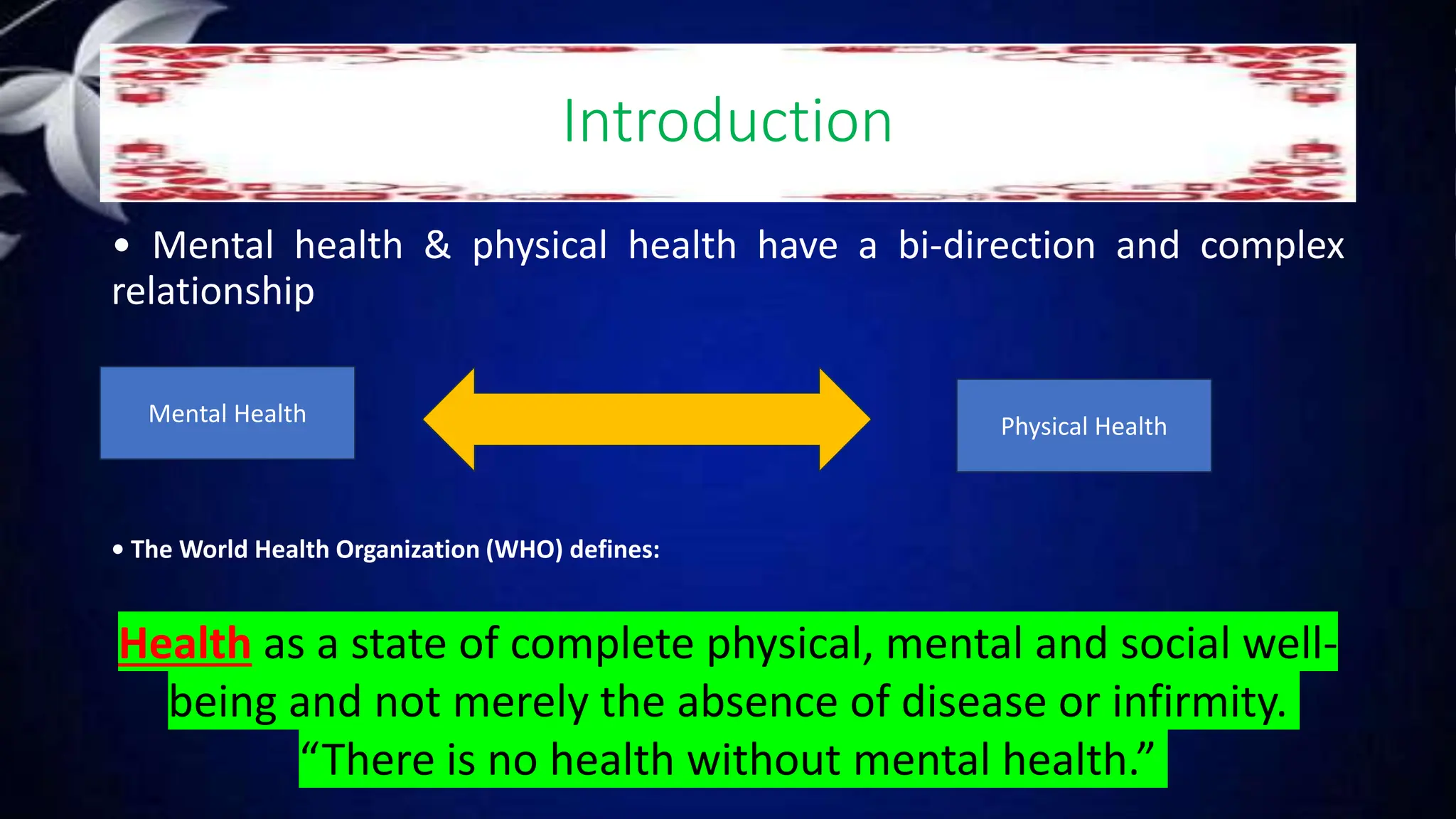 Introduction

• Mental health & physical health have a bi-direction and complex relationship

Mental Health

Physical Health

• The World Health Organization (WHO) defines:

Health as a state of complete physical, mental and social well-being and not merely the absence of disease or infirmity.
“There is no health without mental health.”